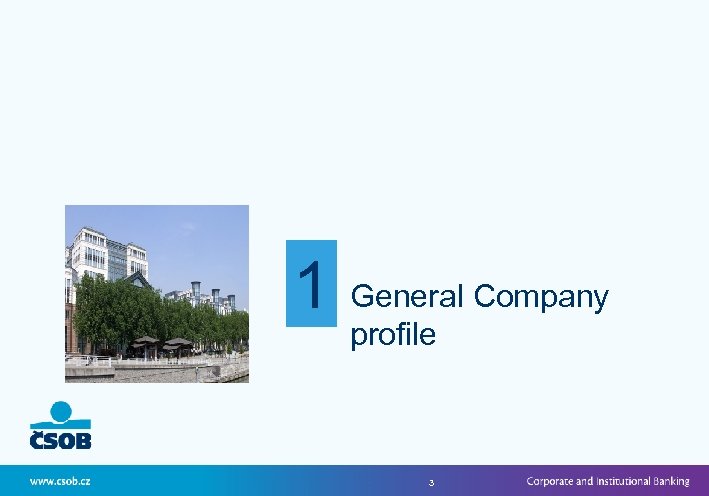 1

General Company profile

ČSOB

www.csob.cz

3

Corporate and Institutional Banking